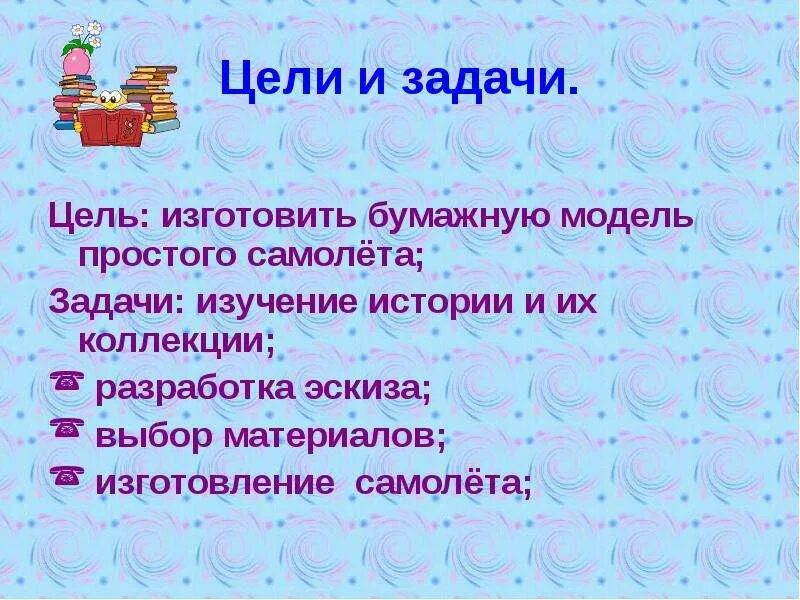 Цели и задачи.

Цель: изготовить бумажную модель простого самолёта;

Задачи: изучение истории и их коллекции;

☎ разработка эскиза;

☎ выбор материалов;

☎ изготовление самолёта;